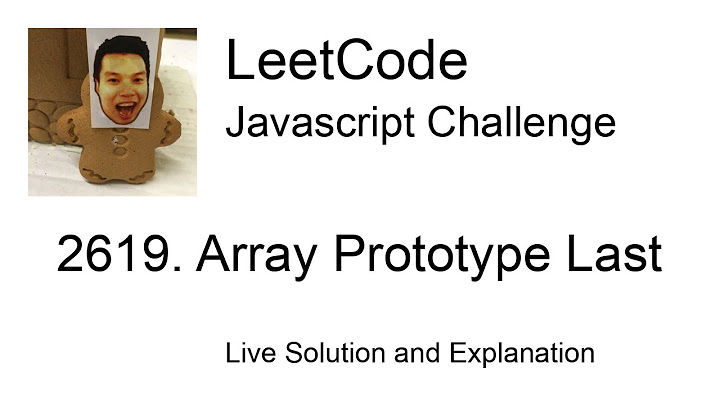 LeetCode
Javascript Challenge

2619. Array Prototype Last

Live Solution and Explanation